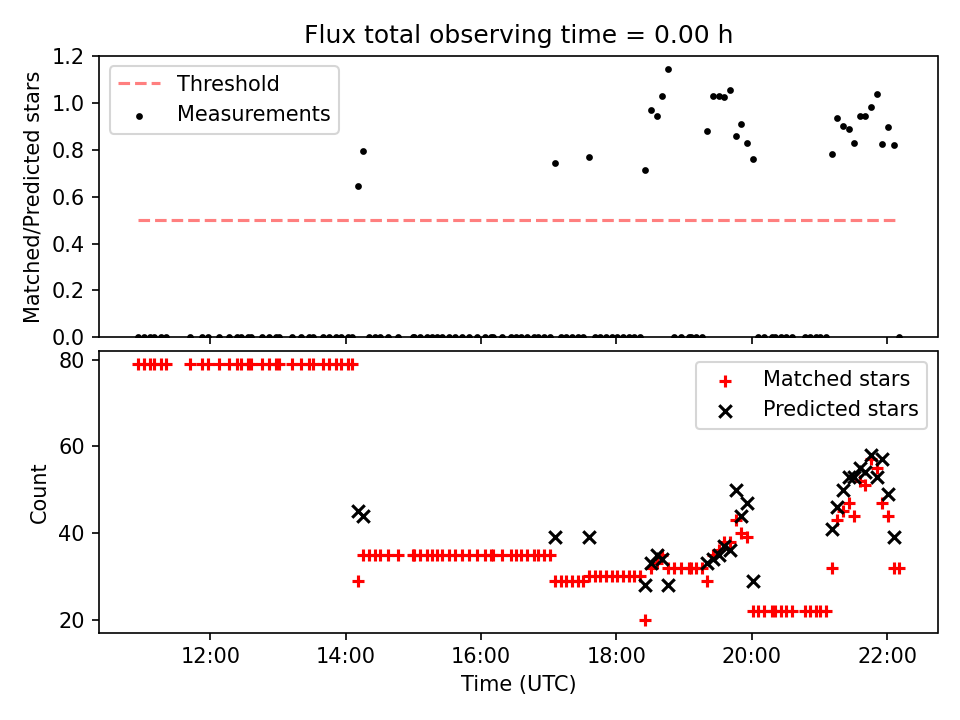 Flux total observing time = 0.00 h

Matched/Predicted stars

1.2
1.0
0.8
0.6
0.4
0.2
0.0

Threshold
Measurements

Count

80
60
40
20

Matched stars
Predicted stars

12:00
14:00
16:00
18:00
20:00
22:00

Time (UTC)